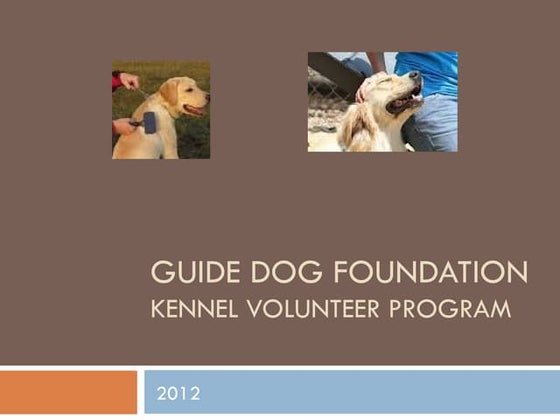 GUIDE DOG FOUNDATION
KENNEL VOLUNTEER PROGRAM

2012